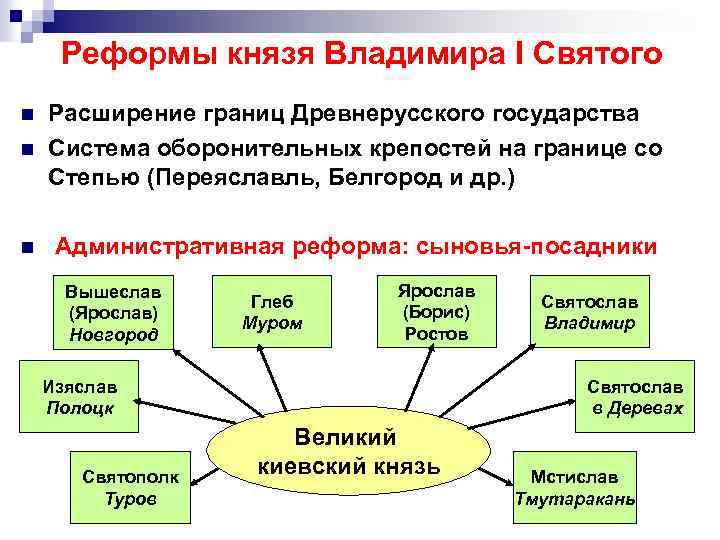 Реформы князя Владимира I Святого

Расширение границ Древнерусского государства

Система оборонительных крепостей на границе со Степью (Переяславль, Белгород и др.)

Административная реформа: сыновья-посадники

Вышеслав (Ярослав) Новгород

Глеб Муром

Ярослав (Борис) Ростов

Святослав Владимир

Изяслав Полоцк

Святослав в Деревах

Великий киевский князь

Святополк Туров

Мстислав Тмутаракань